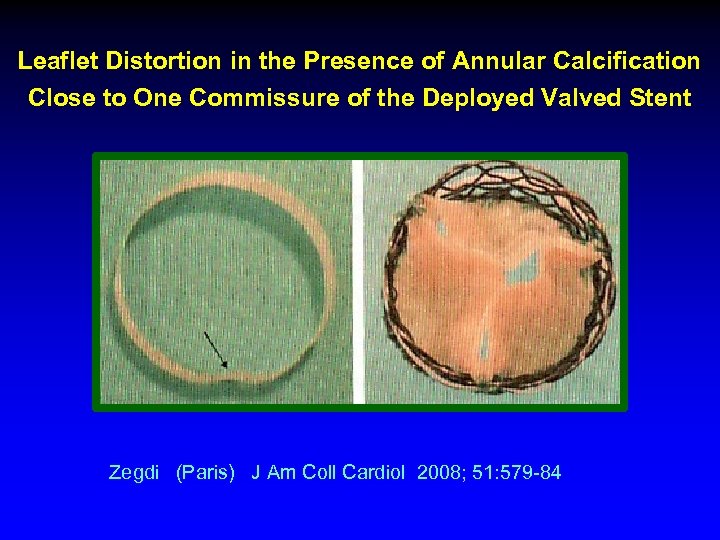 Leaflet Distortion in the Presence of Annular Calcification Close to One Commissure of the Deployed Valved Stent

Zegdi (Paris) J Am Coll Cardiol 2008; 51:579-84